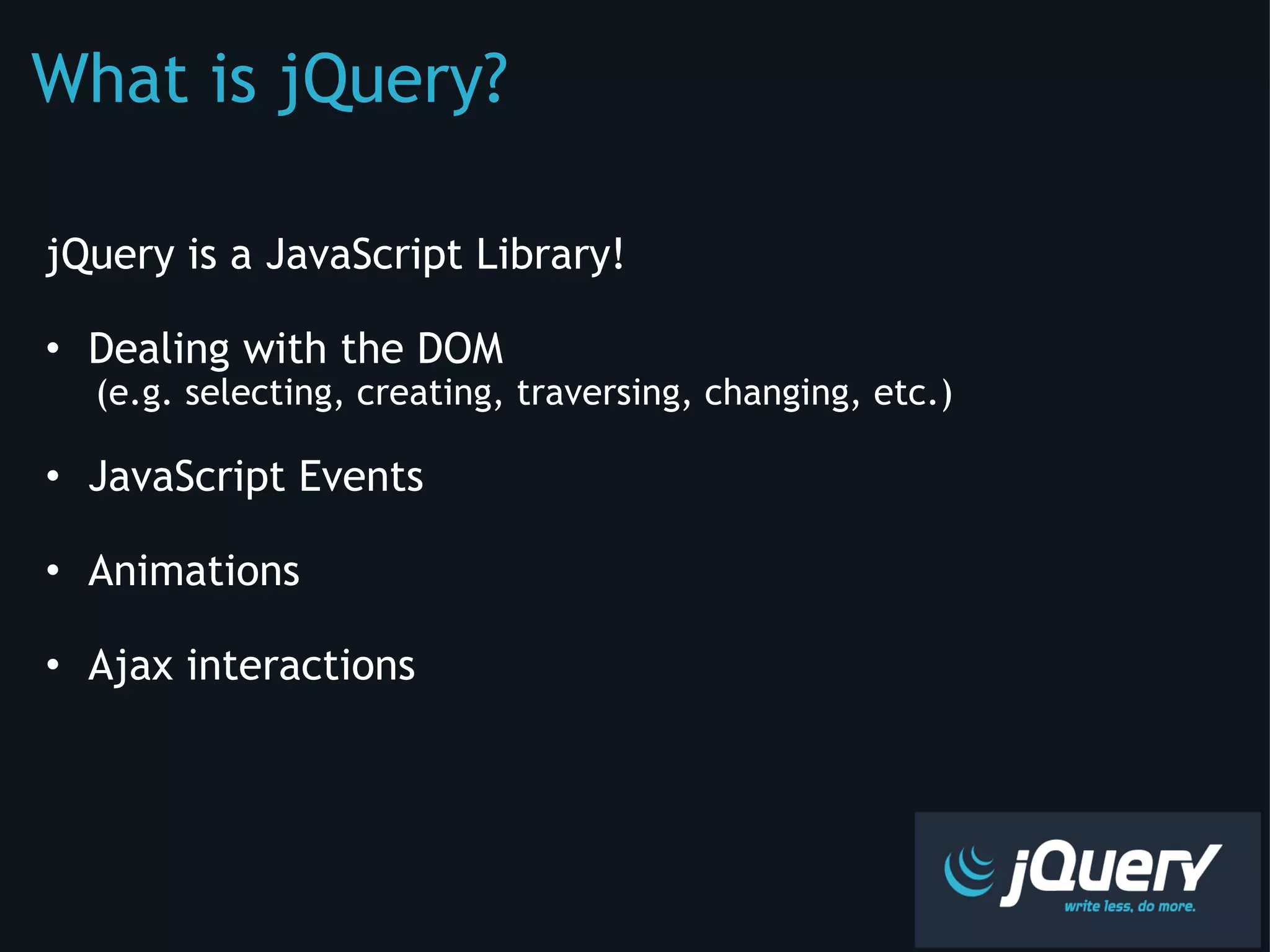 What is jQuery?

jQuery is a JavaScript Library!

• Dealing with the DOM
(e.g. selecting, creating, traversing, changing, etc.)

• JavaScript Events

• Animations

• Ajax interactions

jQuery
write less, do more.